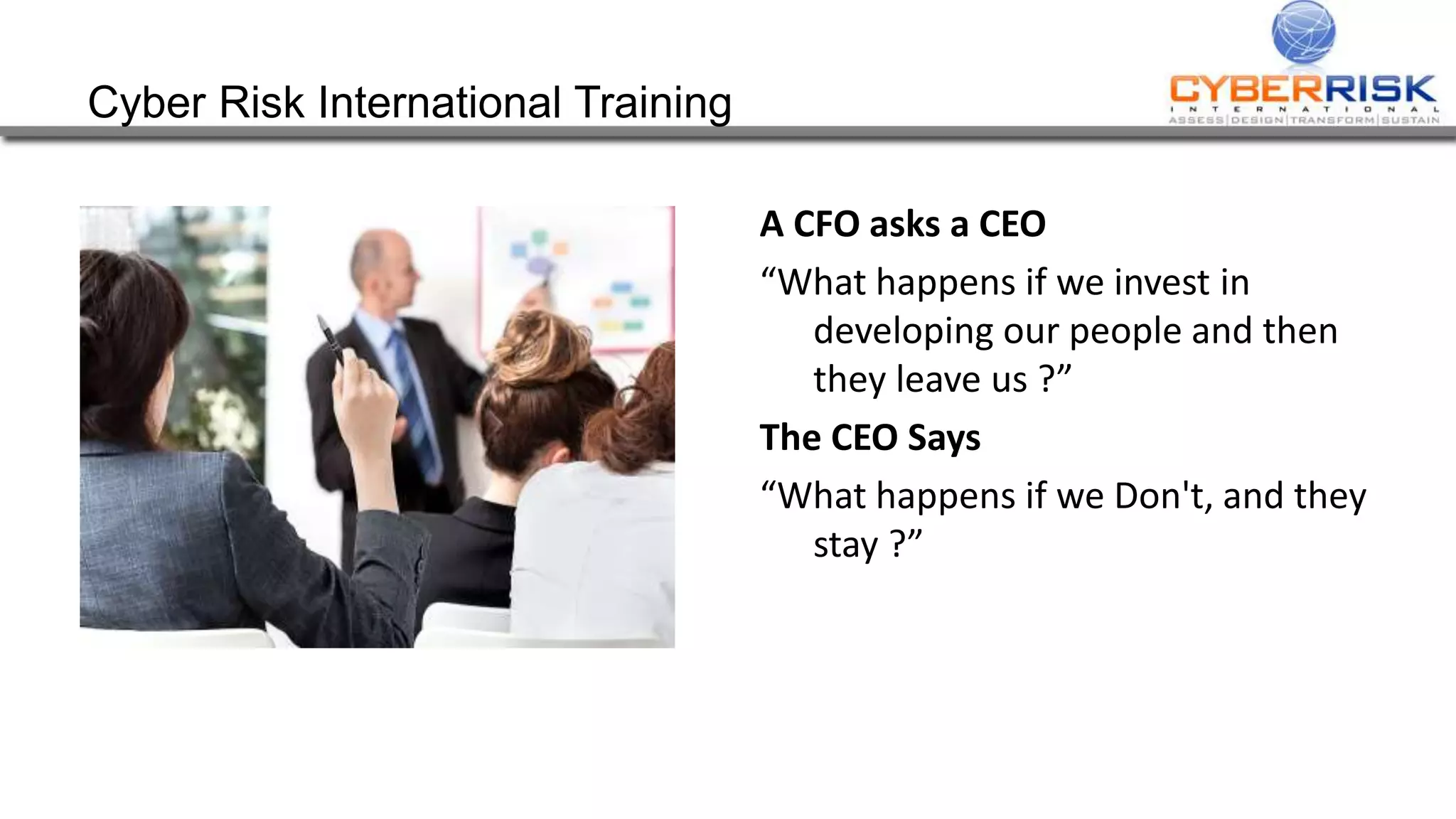 Cyber Risk International Training

CYBERRISK
INTERNATIONAL
ASSESS|DESIGN|TRANSFORM|SUSTAIN

A CFO asks a CEO

“What happens if we invest in developing our people and then they leave us ?”

The CEO Says

“What happens if we Don't, and they stay ?”